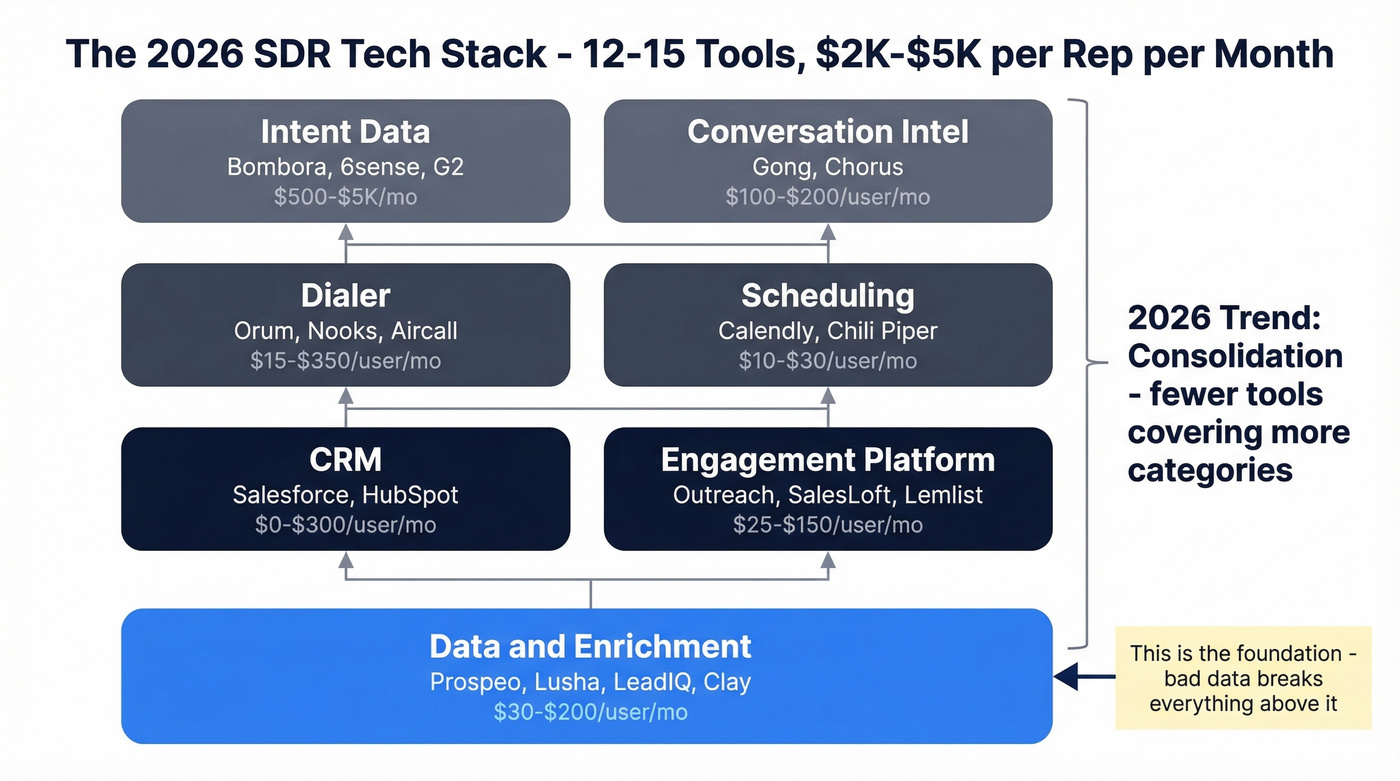 The 2026 SDR Tech Stack - 12-15 Tools, \$2K-\$5K per Rep per Month

Intent Data
Bombora, 6sense, G2
\$500-\$5K/mo

Conversation Intel
Gong, Chorus
\$100-\$200/user/mo

Dialer
Orum, Nooks, Aircall
\$15-\$350/user/mo

Scheduling
Calendly, Chili Piper
\$10-\$30/user/mo

CRM
Salesforce, HubSpot
\$0-\$300/user/mo

Engagement Platform
Outreach, SalesLoft, Lemlist
\$25-\$150/user/mo

Data and Enrichment
Prospeo, Lusha, LeadIQ, Clay
\$30-\$200/user/mo

2026 Trend: Consolidation - fewer tools covering more categories

This is the foundation - bad data breaks everything above it